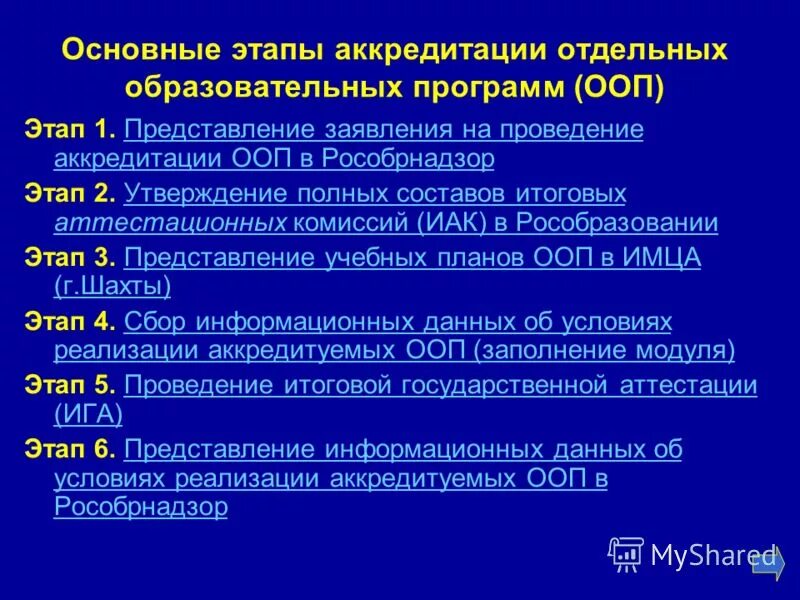 Основные этапы аккредитации отдельных образовательных программ (ООП)

Этап 1. Представление заявления на проведение аккредитации ООП в Рособрнадзор

Этап 2. Утверждение полных составов итоговых аттестационных комиссий (ИАК) в Рособразовании

Этап 3. Представление учебных планов ООП в ИМЦА (г.Шахты)

Этап 4. Сбор информационных данных об условиях реализации аккредитуемых ООП (заполнение модуля)

Этап 5. Проведение итоговой государственной аттестации (ИГА)

Этап 6. Представление информационных данных об условиях реализации аккредитуемых ООП в Рособрнадзор

MyShared